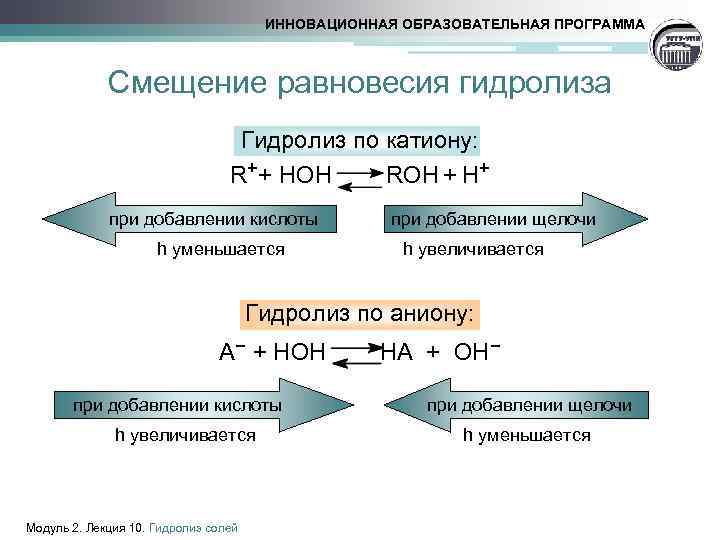 ИННОВАЦИОННАЯ ОБРАЗОВАТЕЛЬНАЯ ПРОГРАММА

Смещение равновесия гидролиза

Гидролиз по катиону:

$R^{+} + HOH \rightleftarrows ROH + H^{+}$

при добавлении кислоты

h уменьшается

при добавлении щелочи

h увеличивается

Гидролиз по аниону:

$A^{-} + HOH \rightleftarrows HA + OH^{-}$

при добавлении кислоты

h увеличивается

при добавлении щелочи

h уменьшается

Модуль 2. Лекция 10. Гидролиз солей